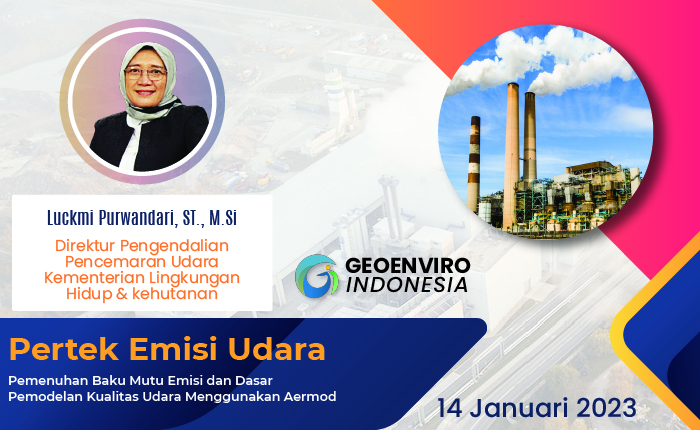 Luckmi Purwandari, ST., M.Si

Direktur Pengendalian Pencemaran Udara Kementerian Lingkungan Hidup & kehutanan

GEOENVIRO INDONESIA

Pertek Emisi Udara

Pemenuhan Baku Mutu Emisi dan Dasar Pemodelan Kualitas Udara Menggunakan Aermod

14 Januari 2023